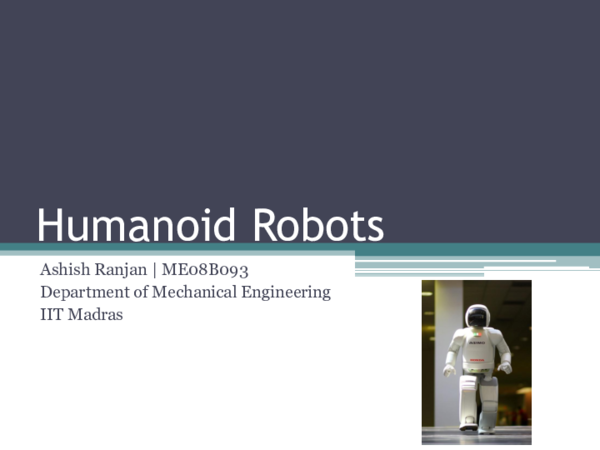 Humanoid Robots

Ashish Ranjan | ME08B093
Department of Mechanical Engineering
IIT Madras